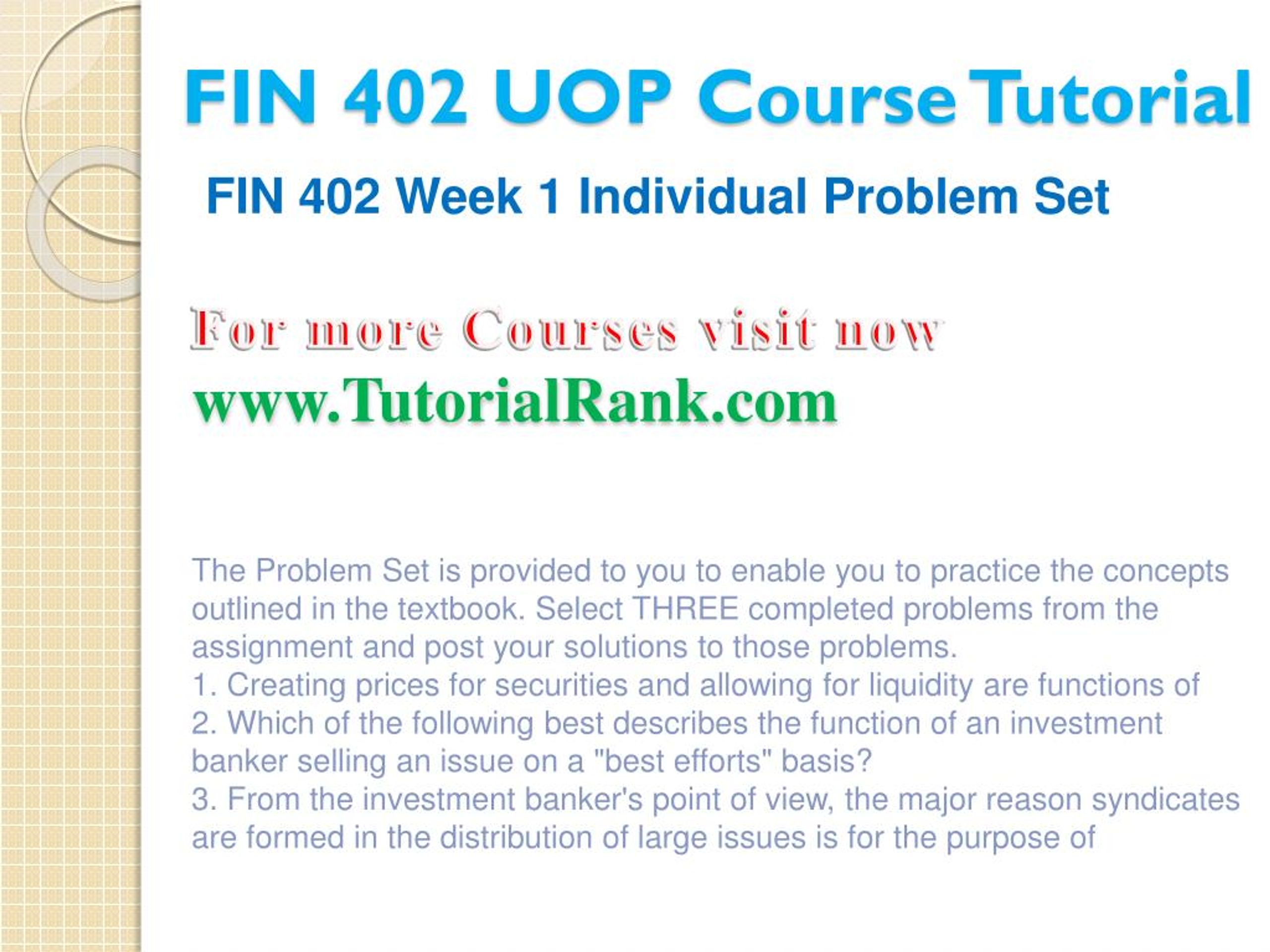 FIN 402 UOP Course Tutorial

FIN 402 Week 1 Individual Problem Set

For more Courses visit now
www.TutorialRank.com

The Problem Set is provided to you to enable you to practice the concepts outlined in the textbook. Select THREE completed problems from the assignment and post your solutions to those problems.
1. Creating prices for securities and allowing for liquidity are functions of
2. Which of the following best describes the function of an investment banker selling an issue on a "best efforts" basis?
3. From the investment banker's point of view, the major reason syndicates are formed in the distribution of large issues is for the purpose of